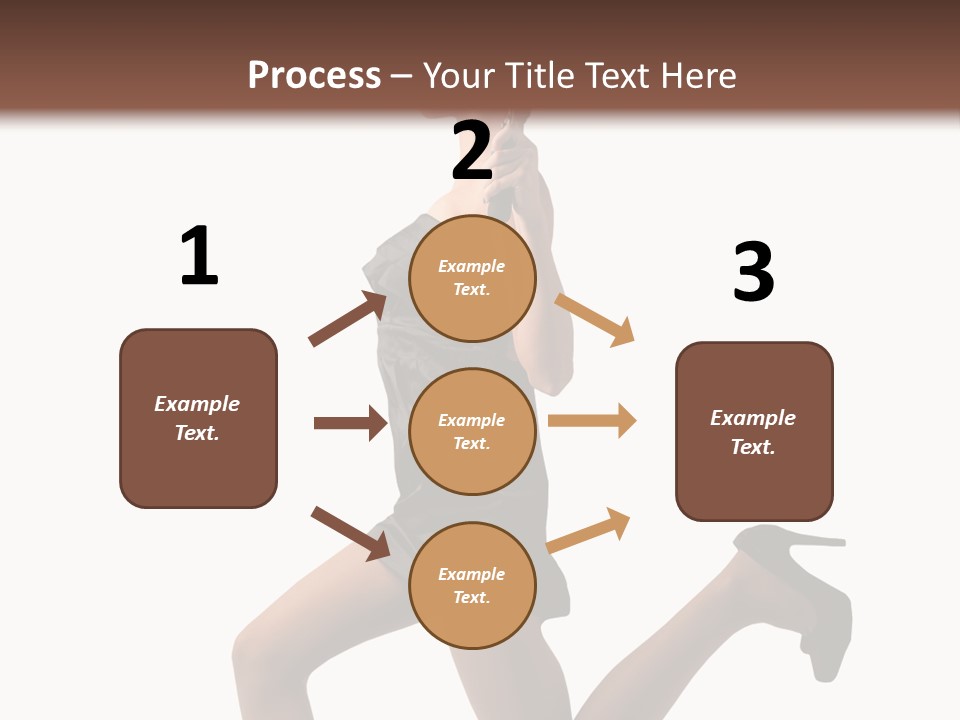 Process – Your Title Text Here

1

Example Text.

2

Example Text.

Example Text.

Example Text.

3

Example Text.